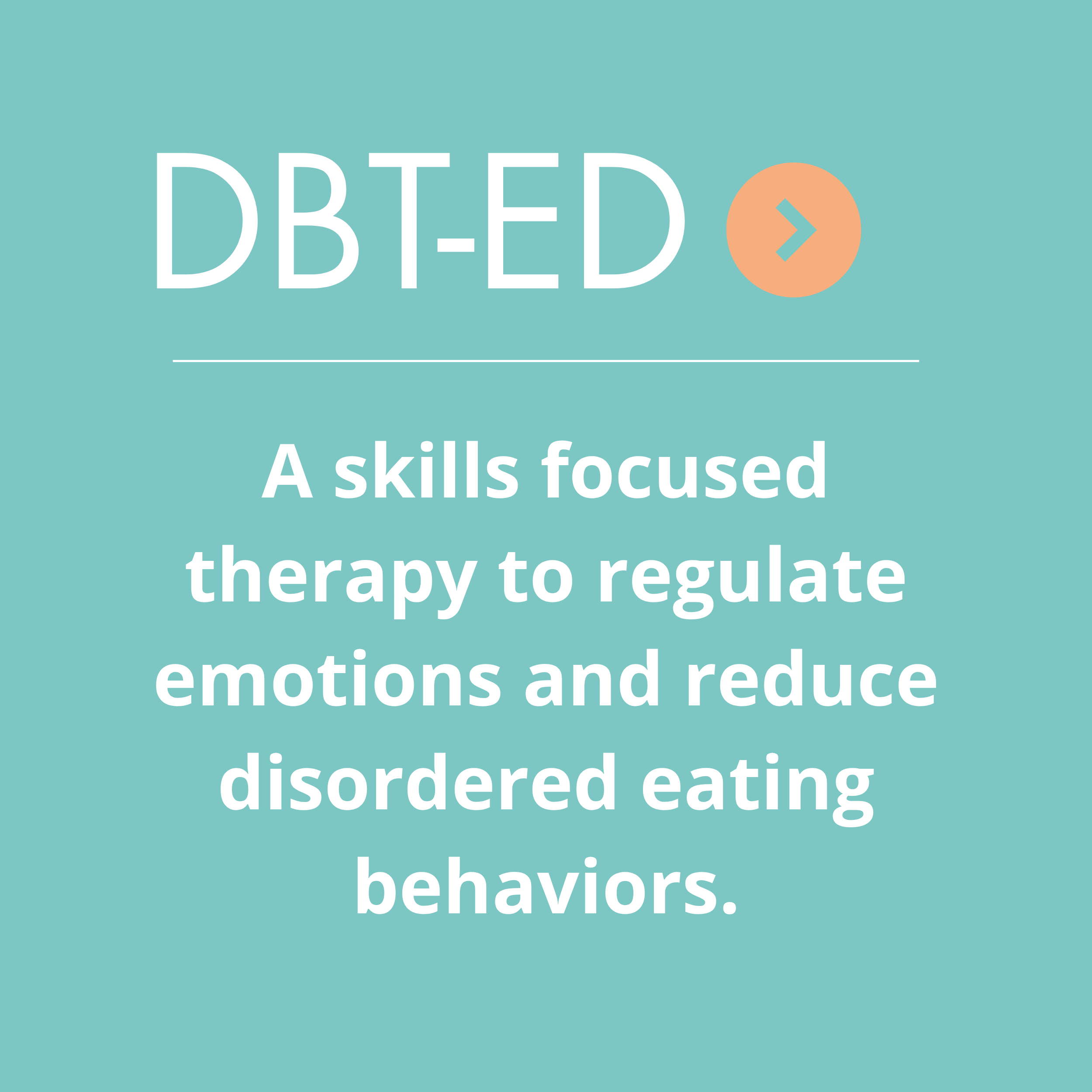 DBT-ED

A skills focused therapy to regulate emotions and reduce disordered eating behaviors.